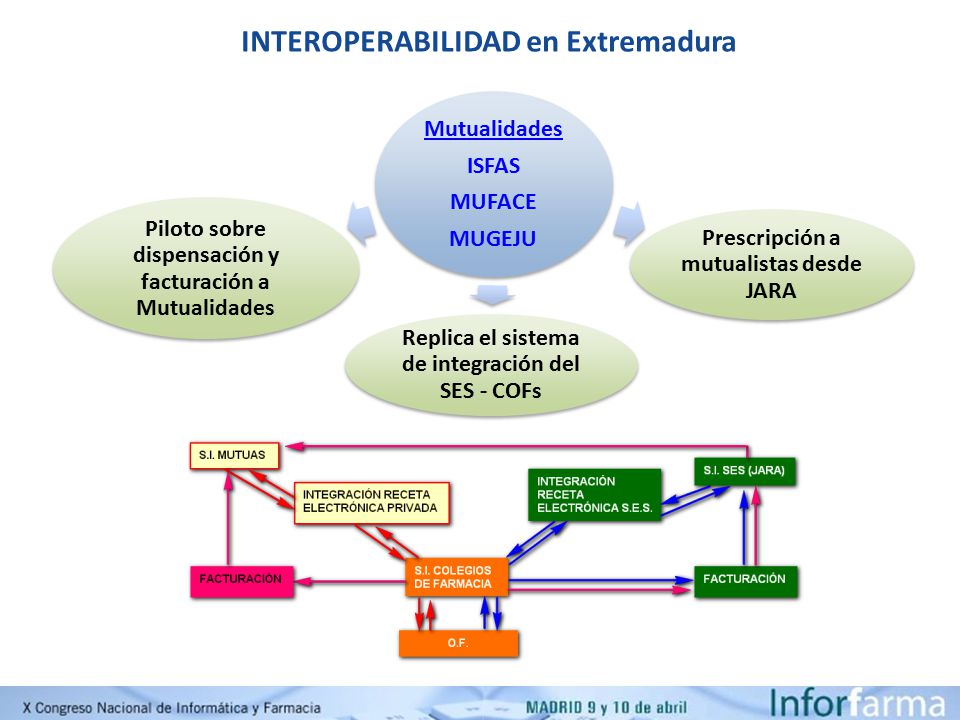 INTEROPERABILIDAD en Extremadura

Mutualidades
ISFAS
MUFACE
MUGEJU

Piloto sobre dispensación y facturación a Mutualidades

Prescripción a mutualistas desde JARA

Replica el sistema de integración del SES - COFs

S.I. MUTUAS

INTEGRACIÓN RECETA ELECTRÓNICA PRIVADA

INTEGRACIÓN RECETA ELECTRÓNICA S.E.S.

S.I. SES (JARA)

FACTURACIÓN

S.I. COLEGIOS DE FARMACIA

FACTURACIÓN

O.F.

X Congreso Nacional de Informática y Farmacia

MADRID 9 y 10 de abril

Inforfarma